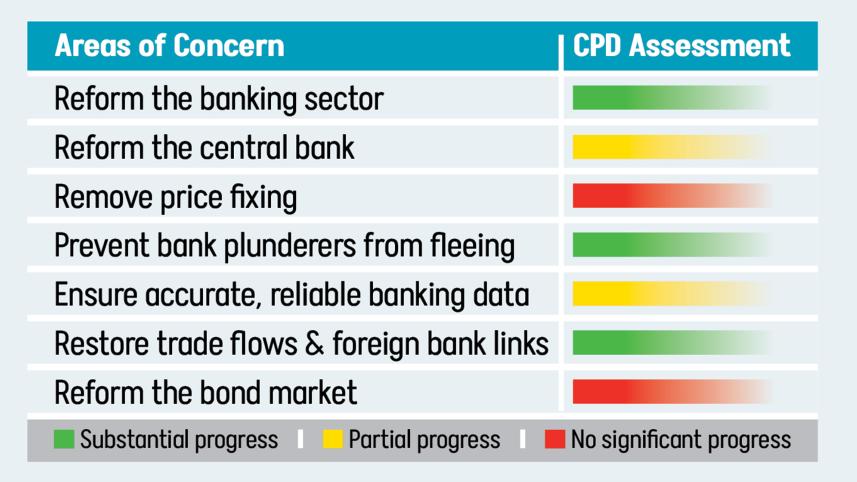 | Areas of Concern | CPD Assessment |
|---|---|
| Reform the banking sector | |
| Reform the central bank | |
| Remove price fixing | |
| Prevent bank plunderers from fleeing | |
| Ensure accurate, reliable banking data | |
| Restore trade flows & foreign bank links | |
| Reform the bond market | |

Substantial progress | Partial progress | No significant progress